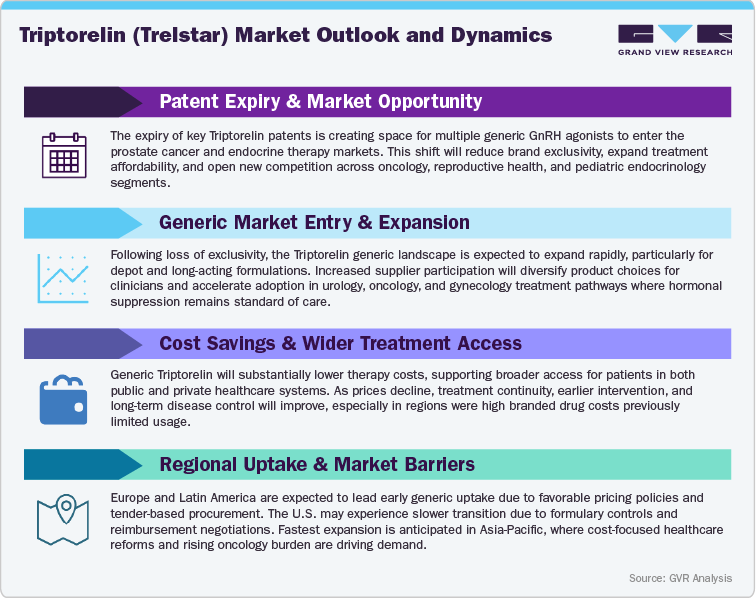 Triptorelin (Trelstar) Market Outlook and Dynamics

GVR
GRAND VIEW RESEARCH

Patent Expiry & Market Opportunity

The expiry of key Triptorelin patents is creating space for multiple generic GnRH agonists to enter the prostate cancer and endocrine therapy markets. This shift will reduce brand exclusivity, expand treatment affordability, and open new competition across oncology, reproductive health, and pediatric endocrinology segments.

Generic Market Entry & Expansion

Following loss of exclusivity, the Triptorelin generic landscape is expected to expand rapidly, particularly for depot and long-acting formulations. Increased supplier participation will diversify product choices for clinicians and accelerate adoption in urology, oncology, and gynecology treatment pathways where hormonal suppression remains standard of care.

Cost Savings & Wider Treatment Access

Generic Triptorelin will substantially lower therapy costs, supporting broader access for patients in both public and private healthcare systems. As prices decline, treatment continuity, earlier intervention, and long-term disease control will improve, especially in regions were high branded drug costs previously limited usage.

Regional Uptake & Market Barriers

Europe and Latin America are expected to lead early generic uptake due to favorable pricing policies and tender-based procurement. The U.S. may experience slower transition due to formulary controls and reimbursement negotiations. Fastest expansion is anticipated in Asia-Pacific, where cost-focused healthcare reforms and rising oncology burden are driving demand.

Source: GVR Analysis